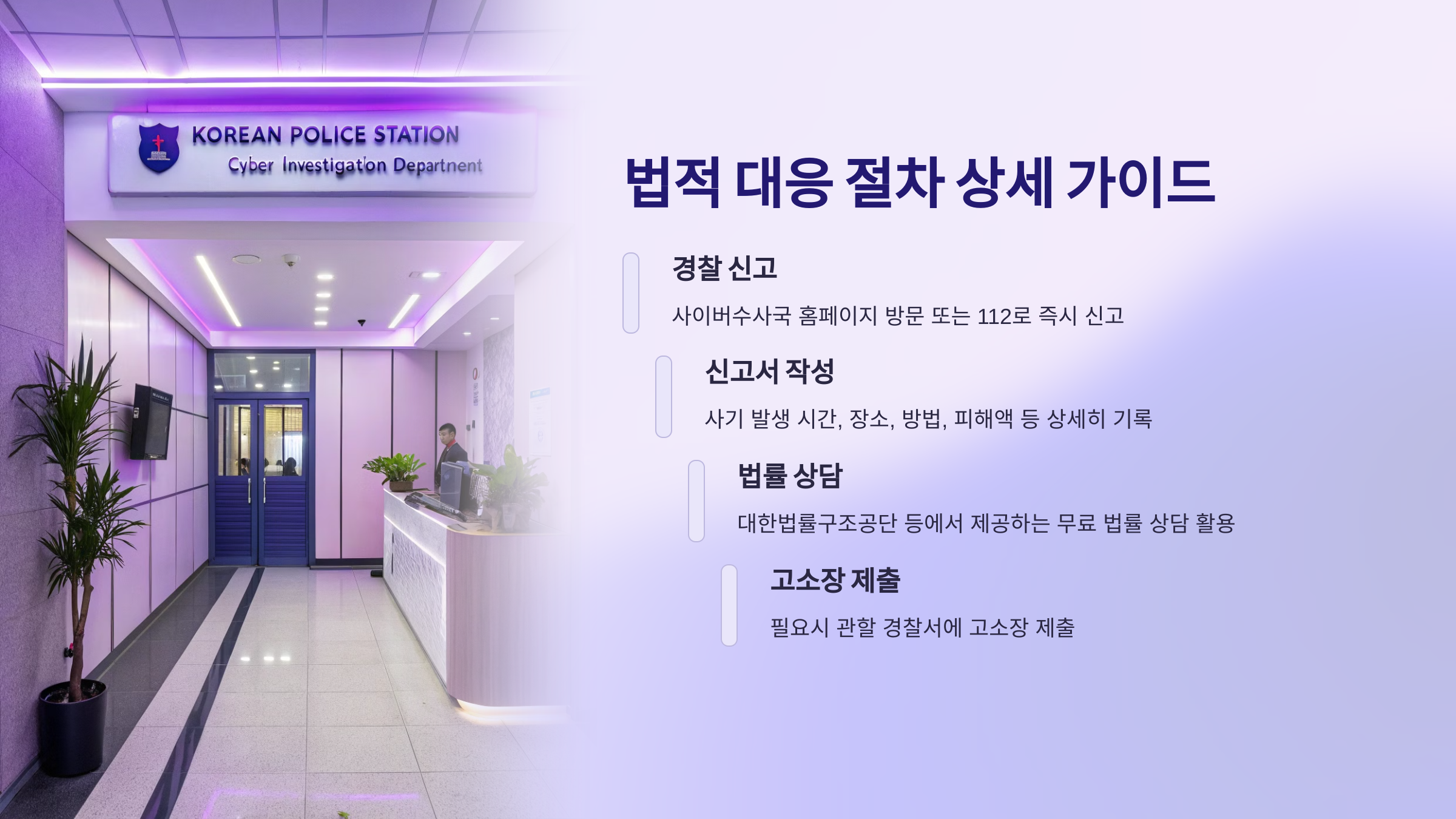 KOREAN POLICE STATION
Cyber Investigation Department

법적 대응 절차 상세 가이드

경찰 신고

사이버수사국 홈페이지 방문 또는 112로 즉시 신고

신고서 작성

사기 발생 시간, 장소, 방법, 피해액 등 상세히 기록

법률 상담

대한법률구조공단 등에서 제공하는 무료 법률 상담 활용

고소장 제출

필요시 관할 경찰서에 고소장 제출